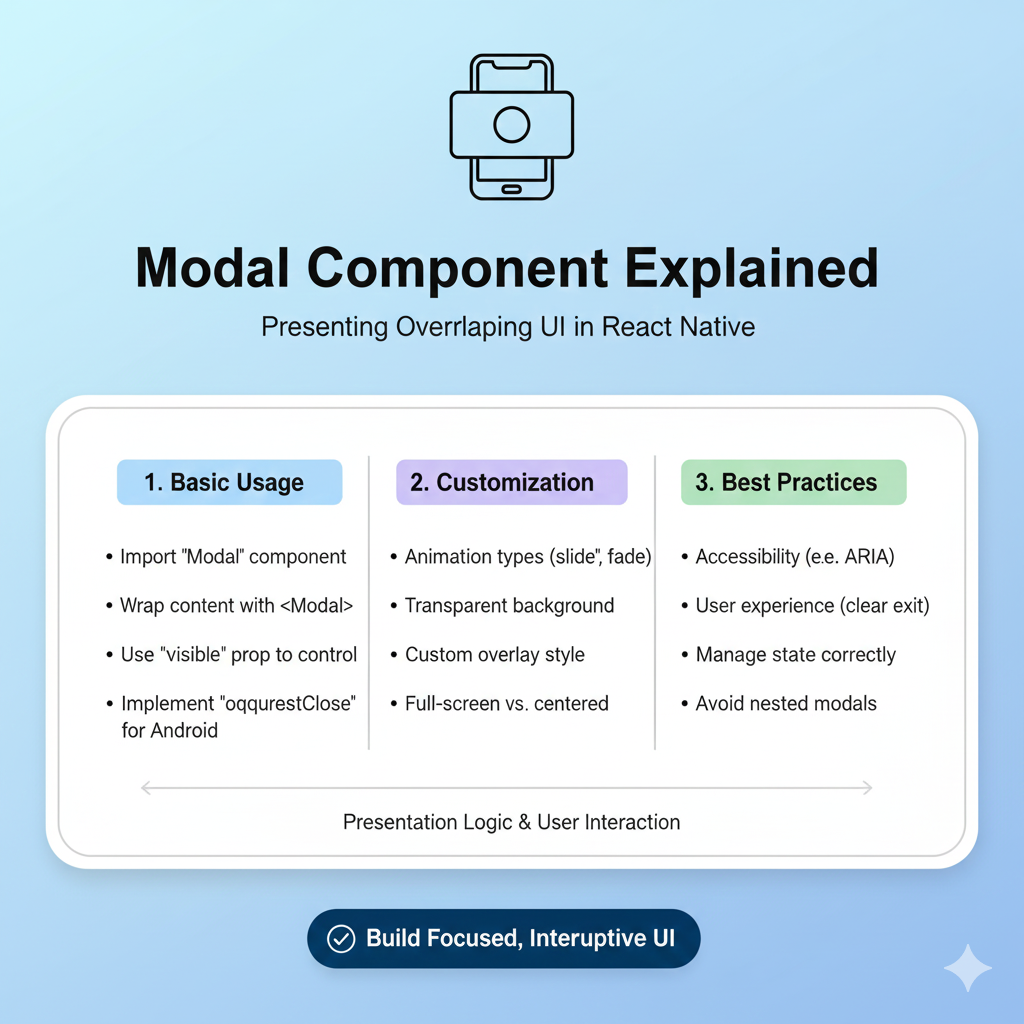 Modal Component Explained

Presenting Overrlaping UI in React Native

1. Basic Usage

• Import "Modal" component
• Wrap content with <Modal>
• Use "visible" prop to control
• Implement "oqqurestClose" for Android

2. Customization

• Animation types (slide", fade)
• Transparent background
• Custom overlay style
• Full-screen vs. centered

3. Best Practices

• Accessibility (e.e. ARIA)
• User experience (clear exit)
• Manage state correctly
• Avoid nested modals

Presentation Logic & User Interaction

Build Focused, Interuptive UI